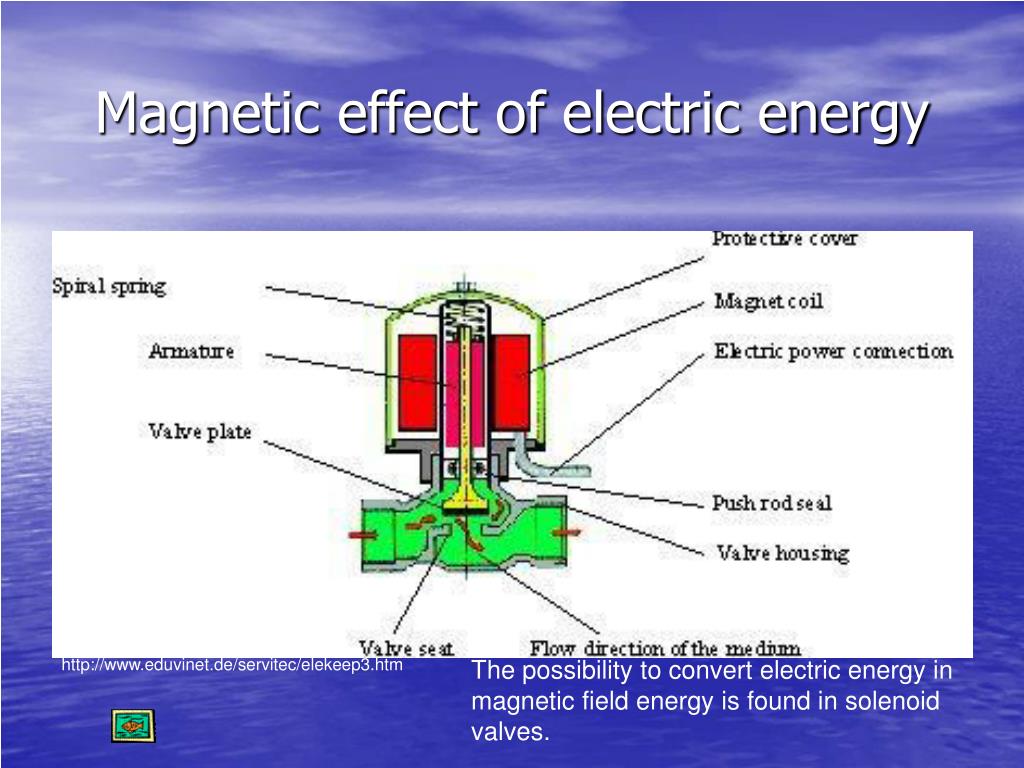 Magnetic effect of electric energy

Spiral spring
Armature
Valve plate
Protective cover
Magnet coil
Electric power connection
Push rod seal
Valve housing
Valve seat
Flow direction of the medium

http://www.eduvinet.de/servitec/elekeep3.htm

The possibility to convert electric energy in magnetic field energy is found in solenoid valves.